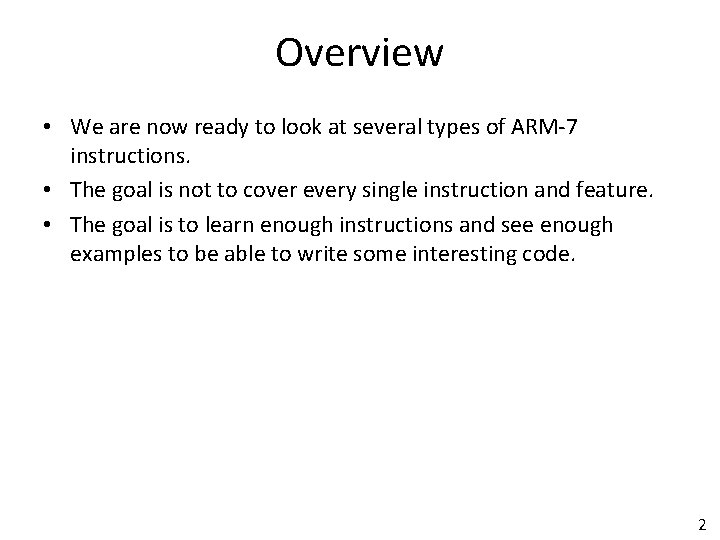 Overview

• We are now ready to look at several types of ARM-7 instructions.
• The goal is not to cover every single instruction and feature.
• The goal is to learn enough instructions and see enough examples to be able to write some interesting code.

2